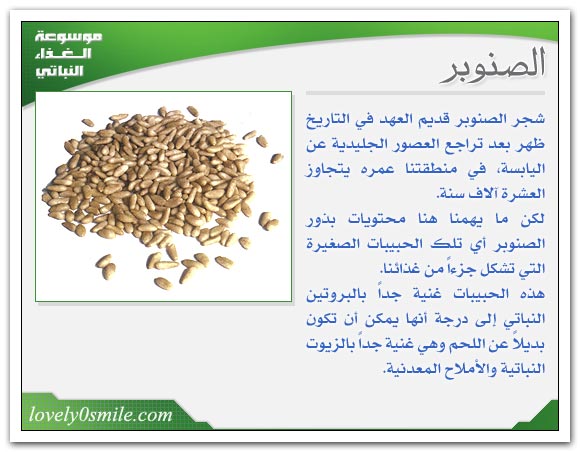 موسوعة الغذاء النباتي

الصنوبر

شجر الصنوبر قديم العهد في التاريخ ظهر بعد تراجع العصور الجليدية عن اليابسة، في منطقتنا عمره يتجاوز العشرة آلاف سنة.
لكن ما يهمنا هنا محتويات بذور الصنوبر أي تلك الحبيبات الصغيرة التي تشكل جزءاً من غذائنا.
هذه الحبيبات غنية جداً بالبروتين النباتي إلى درجة أنها يمكن أن تكون بديلاً عن اللحم وهي غنية جداً بالزيوت النباتية والأملاح المعدنية.

lovely0smile.com